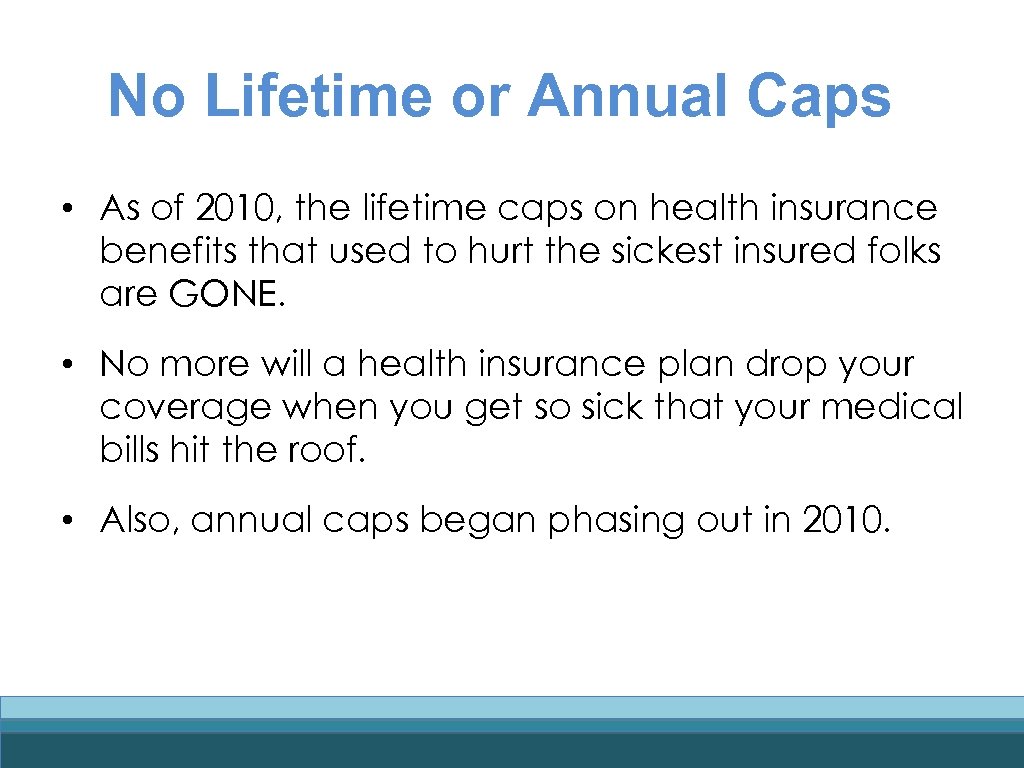 No Lifetime or Annual Caps

• As of 2010, the lifetime caps on health insurance benefits that used to hurt the sickest insured folks are GONE.

• No more will a health insurance plan drop your coverage when you get so sick that your medical bills hit the roof.

• Also, annual caps began phasing out in 2010.